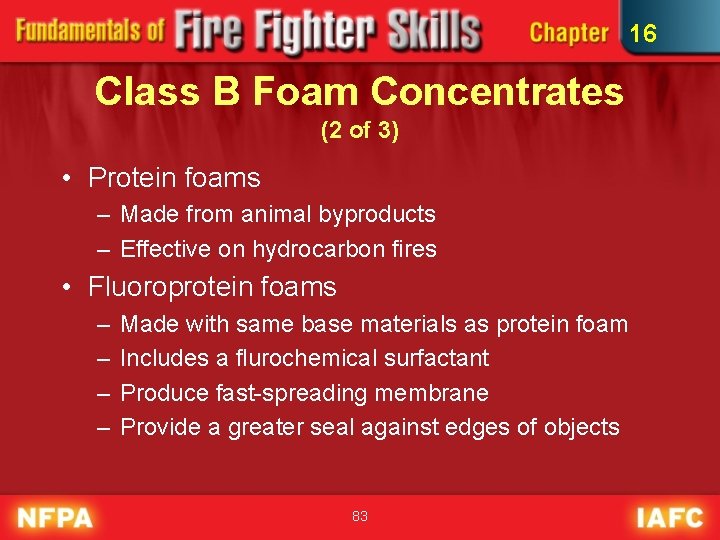 Fundamentals of Fire Fighter Skills Chapter 16

Class B Foam Concentrates
(2 of 3)

• Protein foams
– Made from animal byproducts
– Effective on hydrocarbon fires

• Fluoroprotein foams
– Made with same base materials as protein foam
– Includes a flurochemical surfactant
– Produce fast-spreading membrane
– Provide a greater seal against edges of objects

NFPA 83 IAFC